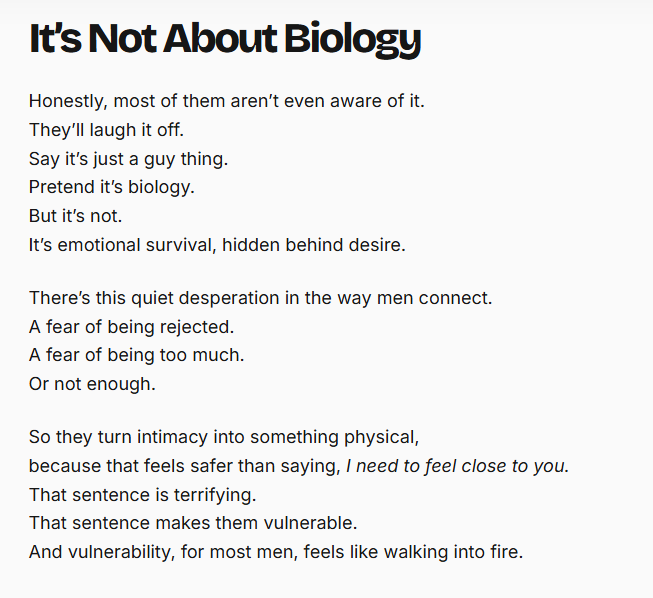 It’s Not About Biology

Honestly, most of them aren’t even aware of it.
They’ll laugh it off.
Say it’s just a guy thing.
Pretend it’s biology.
But it’s not.
It’s emotional survival, hidden behind desire.

There’s this quiet desperation in the way men connect.
A fear of being rejected.
A fear of being too much.
Or not enough.

So they turn intimacy into something physical,
because that feels safer than saying, I need to feel close to you.
That sentence is terrifying.
That sentence makes them vulnerable.
And vulnerability, for most men, feels like walking into fire.